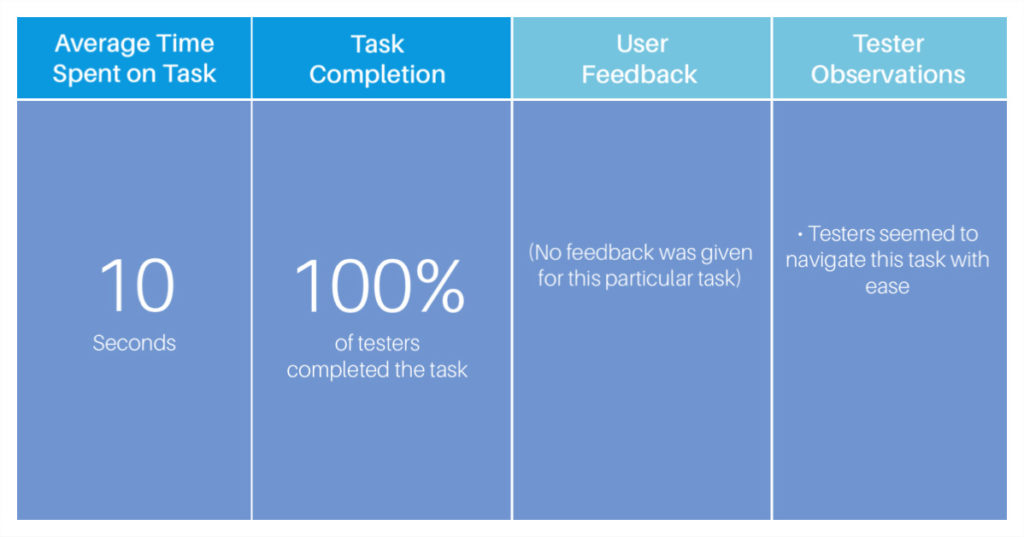 | Average Time Spent on Task | Task Completion | User Feedback | Tester Observations |
|---|---|---|---|
| 10 Seconds | 100% of testers completed the task | (No feedback was given for this particular task) | • Testers seemed to navigate this task with ease |